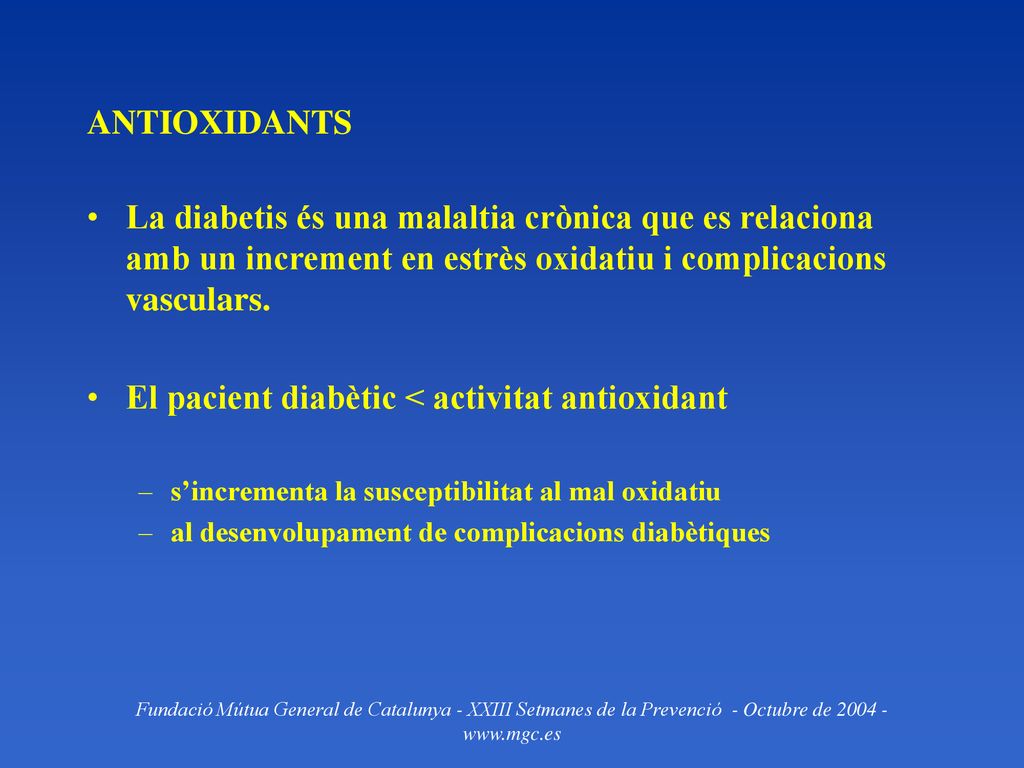 ANTIOXIDANTS

• La diabetis és una malaltia crònica que es relaciona amb un increment en estrès oxidatiu i complicacions vasculars.

• El pacient diabètic < activitat antioxidant

– s'incrementa la susceptibilitat al mal oxidatiu
– al desenvolupament de complicacions diabètiques

Fundació Mútua General de Catalunya - XXIII Setmanes de la Prevenció - Octubre de 2004 - www.mgc.es